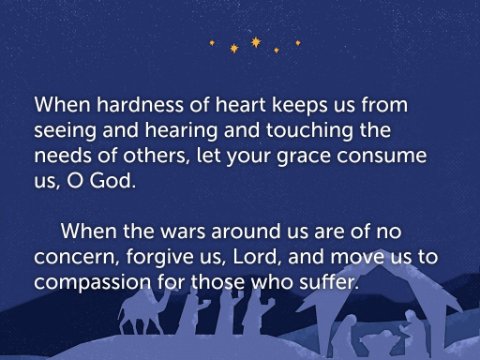 When hardness of heart keeps us from seeing and hearing and touching the needs of others, let your grace consume us, O God.

When the wars around us are of no concern, forgive us, Lord, and move us to compassion for those who suffer.